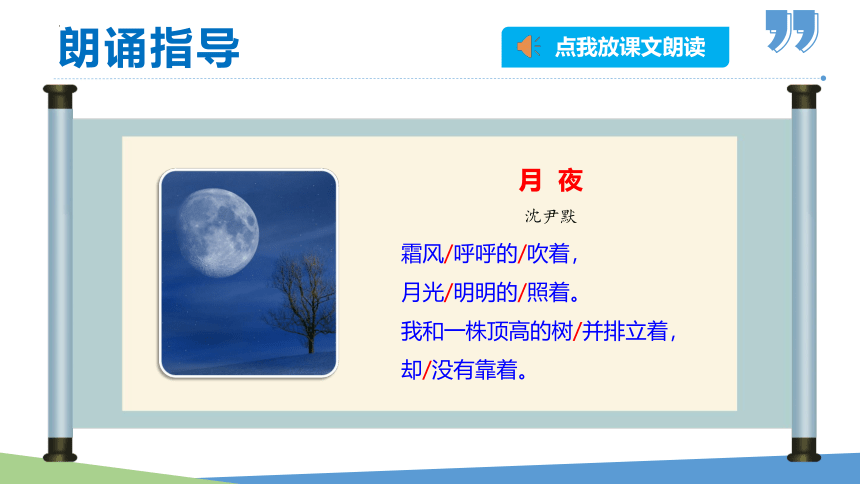 朗诵指导

点我放课文朗读

月 夜

沈尹默

霜风/呼呼的/吹着，
月光/明明的/照着。
我和一株顶高的树/并排立着，
却/没有靠着。